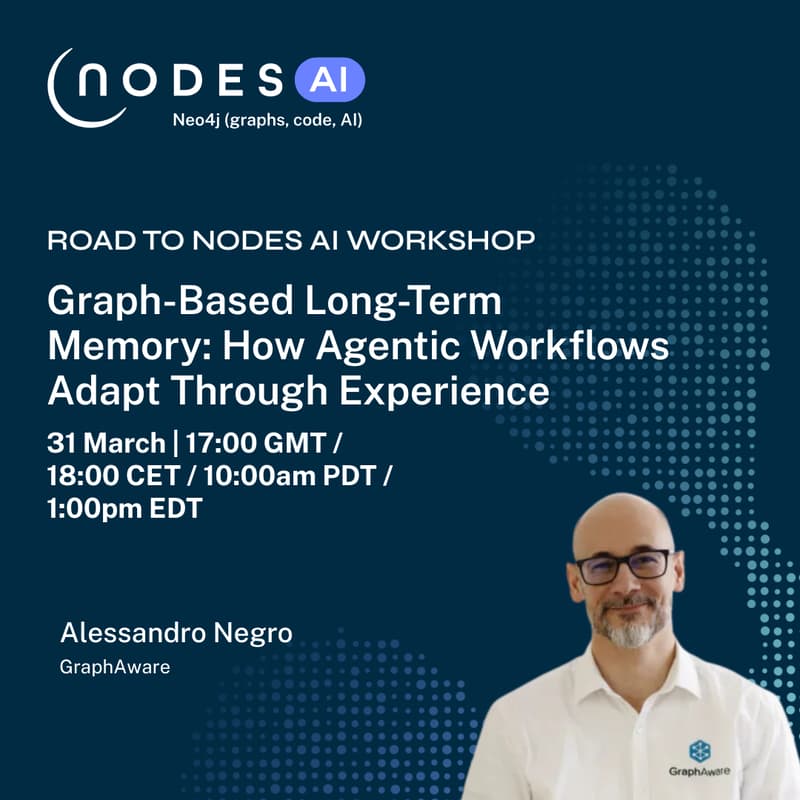 NODES AI
Neo4j (graphs, code, AI)

ROAD TO NODES AI WORKSHOP

Graph-Based Long-Term Memory: How Agentic Workflows Adapt Through Experience

31 March | 17:00 GMT / 18:00 CET / 10:00am PDT / 1:00pm EDT

Alessandro Negro
GraphAware

GraphAware